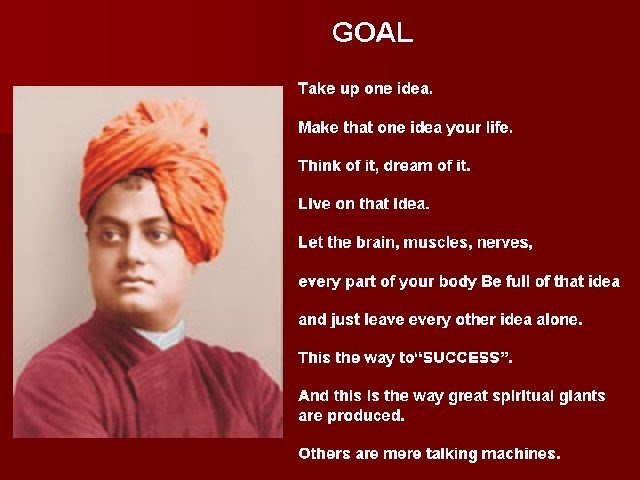 GOAL

Take up one idea.

Make that one idea your life.

Think of it, dream of it.

Live on that idea.

Let the brain, muscles, nerves,

every part of your body Be full of that idea

and just leave every other idea alone.

This the way to"SUCCESS".

And this is the way great spiritual giants are produced.

Others are mere talking machines.